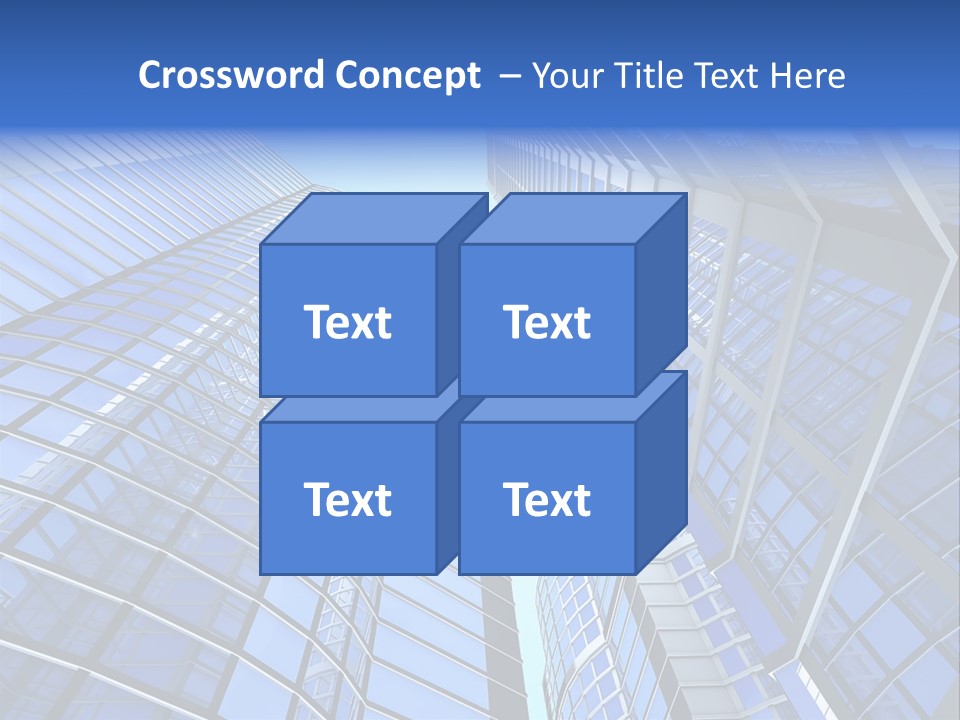 Crossword Concept – Your Title Text Here

Text

Text

Text

Text